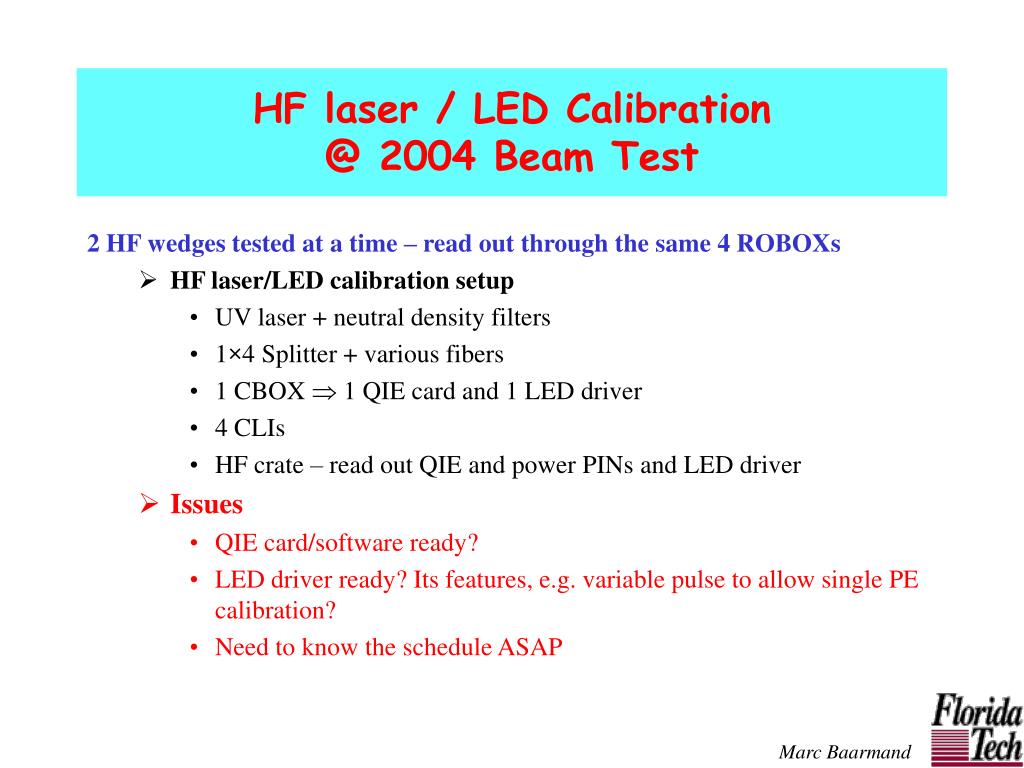 HF laser / LED Calibration
@ 2004 Beam Test

2 HF wedges tested at a time – read out through the same 4 ROBOXs

➢ HF laser/LED calibration setup
• UV laser + neutral density filters
• 1×4 Splitter + various fibers
• 1 CBOX $\Rightarrow$ 1 QIE card and 1 LED driver
• 4 CLIs
• HF crate – read out QIE and power PINs and LED driver

➢ Issues
• QIE card/software ready?
• LED driver ready? Its features, e.g. variable pulse to allow single PE calibration?
• Need to know the schedule ASAP

Marc Baarmand

Florida Tech